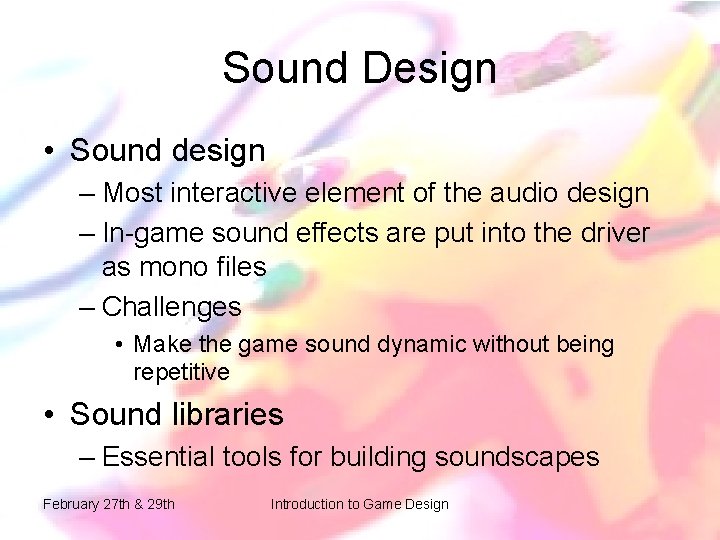 Sound Design

• Sound design
– Most interactive element of the audio design
– In-game sound effects are put into the driver as mono files
– Challenges
• Make the game sound dynamic without being repetitive

• Sound libraries
– Essential tools for building soundscapes

February 27th & 29th

Introduction to Game Design